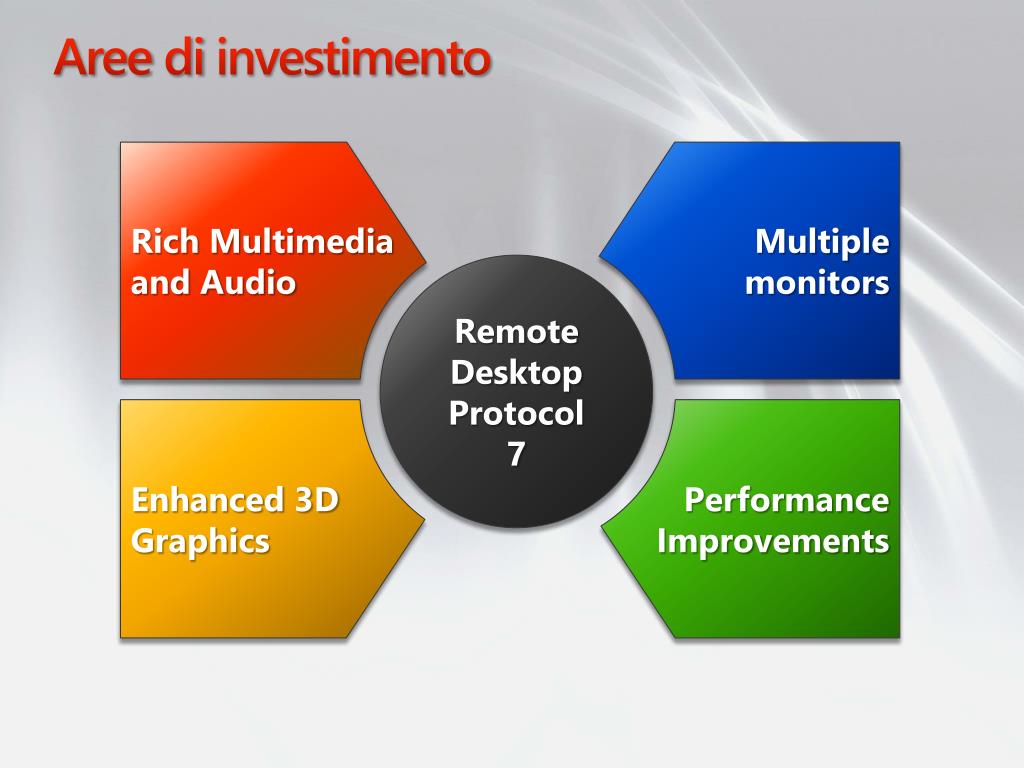 Aree di investimento

Rich Multimedia and Audio

Multiple monitors

Remote Desktop Protocol 7

Enhanced 3D Graphics

Performance Improvements